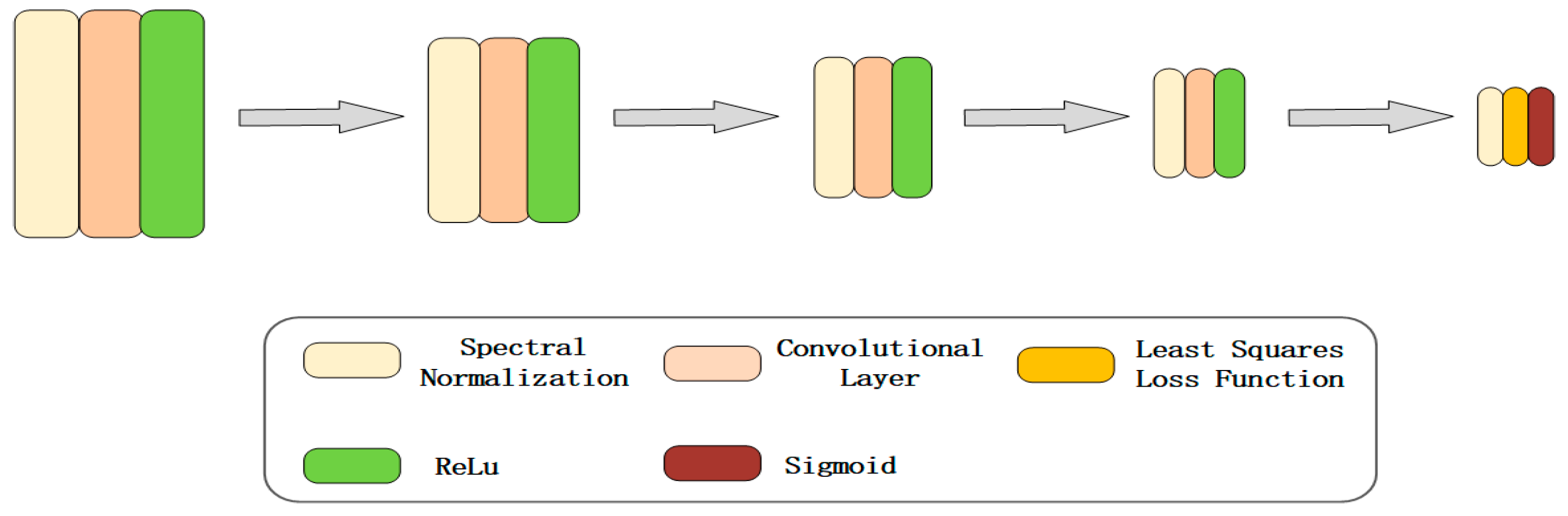 Spectral Normalization

Convolutional Layer

Least Squares Loss Function

ReLu

Sigmoid